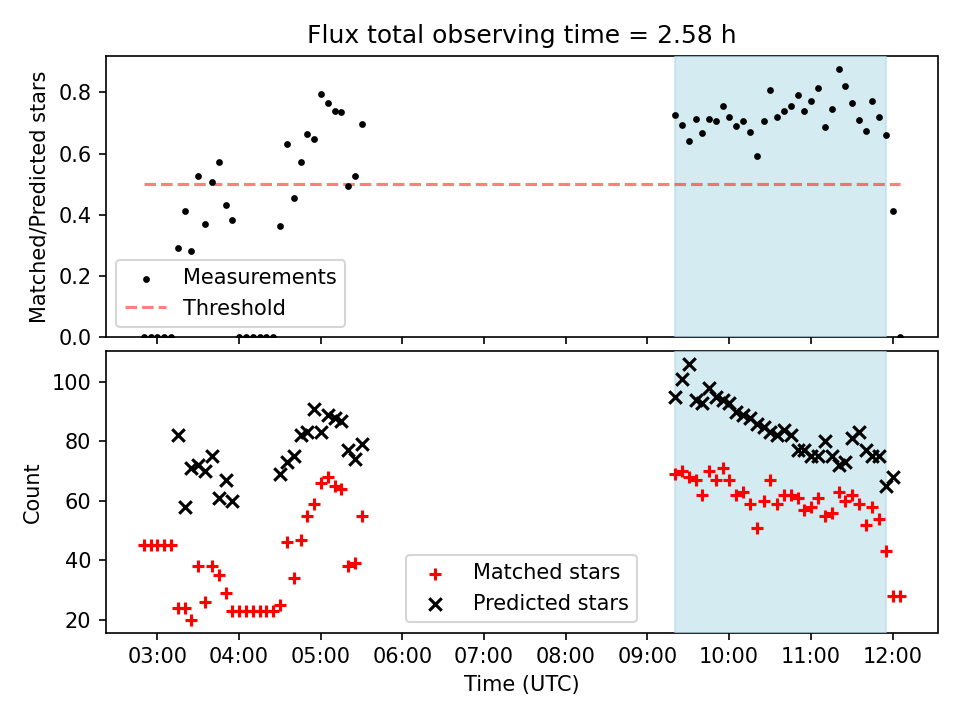 Flux total observing time = 2.58 h

Matched/Predicted stars

0.8
0.6
0.4
0.2
0.0

Measurements
Threshold

Count

100
80
60
40
20

Matched stars
Predicted stars

03:00 04:00 05:00 06:00 07:00 08:00 09:00 10:00 11:00 12:00

Time (UTC)